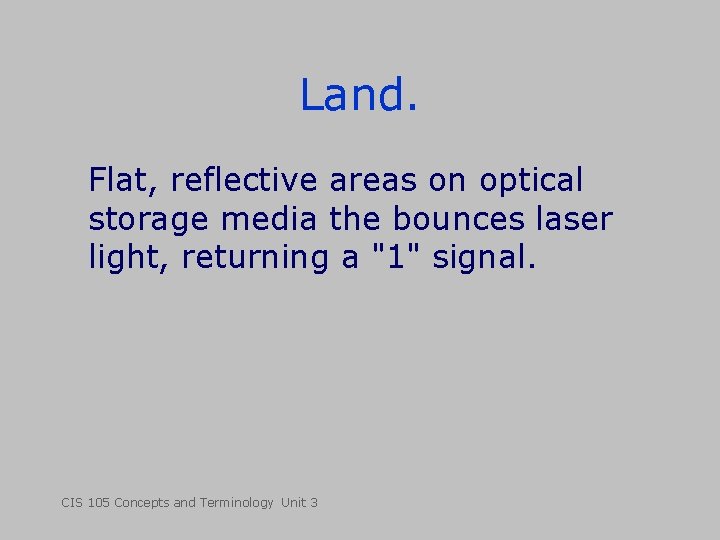 Land.

Flat, reflective areas on optical storage media the bounces laser light, returning a "1" signal.

CIS 105 Concepts and Terminology Unit 3